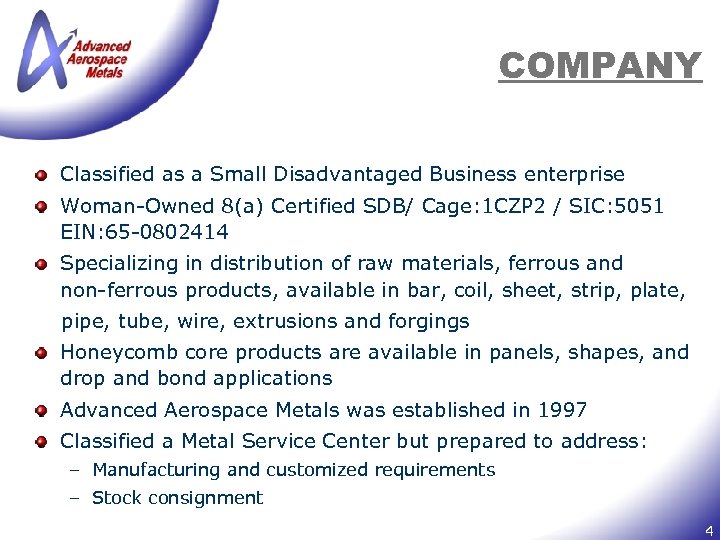 Advanced Aerospace Metals

COMPANY

Classified as a Small Disadvantaged Business enterprise

Woman-Owned 8(a) Certified SDB/ Cage:1CZP2 / SIC:5051 EIN:65-0802414

Specializing in distribution of raw materials, ferrous and non-ferrous products, available in bar, coil, sheet, strip, plate, pipe, tube, wire, extrusions and forgings

Honeycomb core products are available in panels, shapes, and drop and bond applications

Advanced Aerospace Metals was established in 1997

Classified a Metal Service Center but prepared to address:

– Manufacturing and customized requirements

– Stock consignment

4